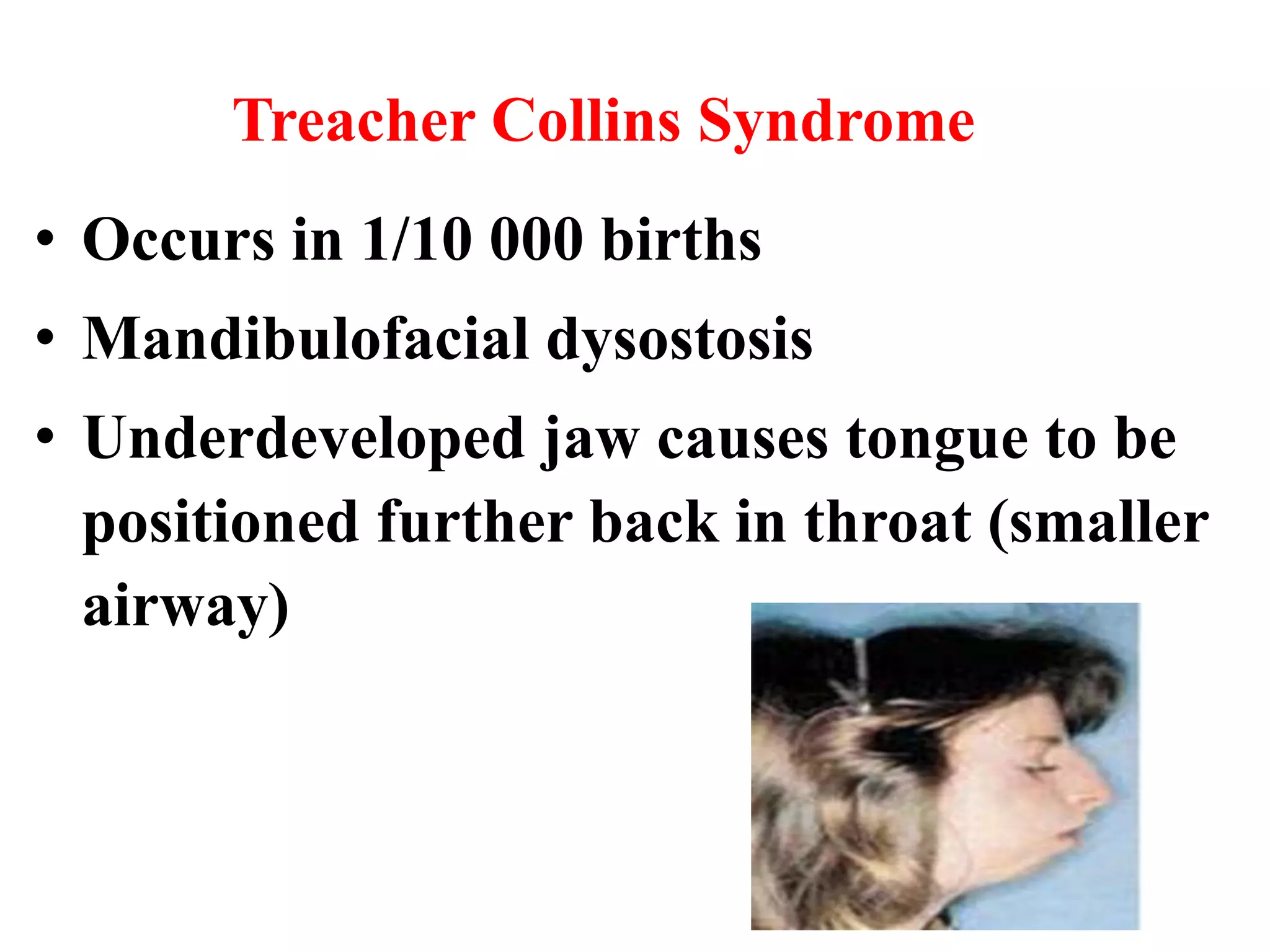 Treacher Collins Syndrome

• Occurs in 1/10 000 births

• Mandibulofacial dysostosis

• Underdeveloped jaw causes tongue to be positioned further back in throat (smaller airway)